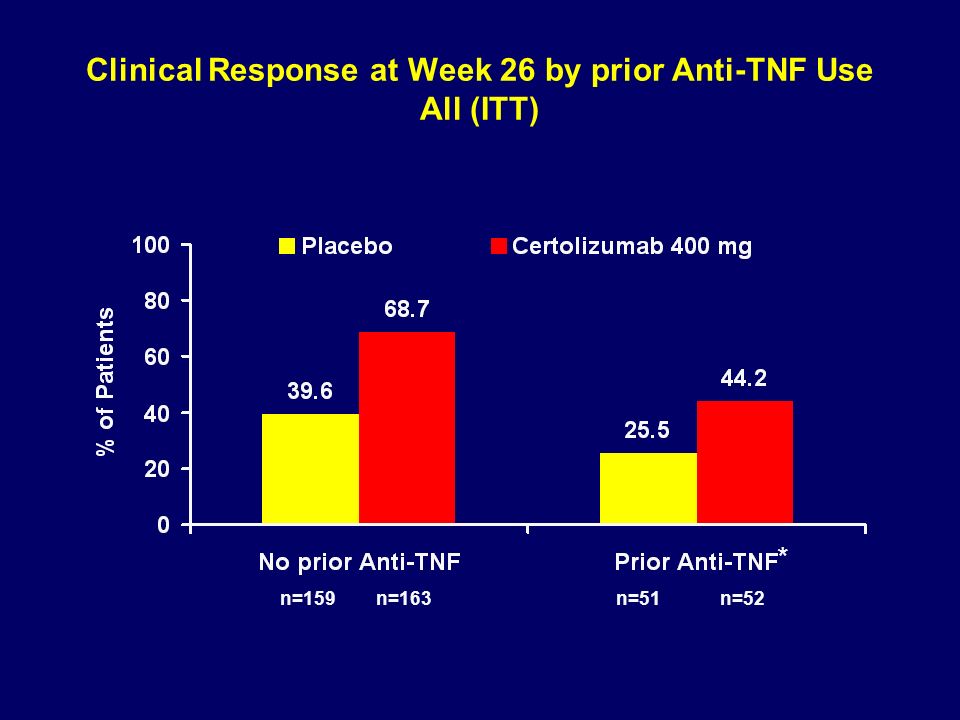 Clinical Response at Week 26 by prior Anti-TNF Use
All (ITT)

Placebo
Certolizumab 400 mg

% of Patients

100
80
60
40
20
0

39.6
68.7
25.5
44.2

No prior Anti-TNF
Prior Anti-TNF*

n=159 n=163
n=51 n=52